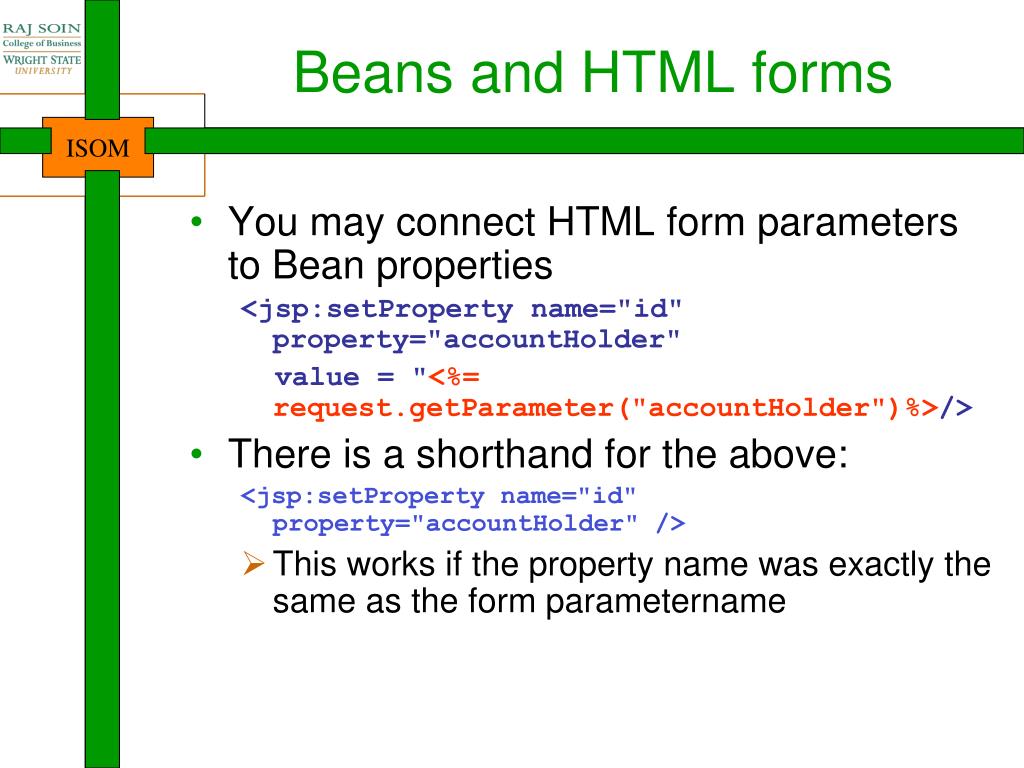 RAJ SOIN
College of Business
WRIGHT STATE
UNIVERSITY

ISOM

Beans and HTML forms

• You may connect HTML form parameters to Bean properties

<jsp:setProperty name="id" property="accountHolder"

value = "<%= request.getParameter("accountHolder")%>/>

• There is a shorthand for the above:

<jsp:setProperty name="id" property="accountHolder" />

➢ This works if the property name was exactly the same as the form parametername